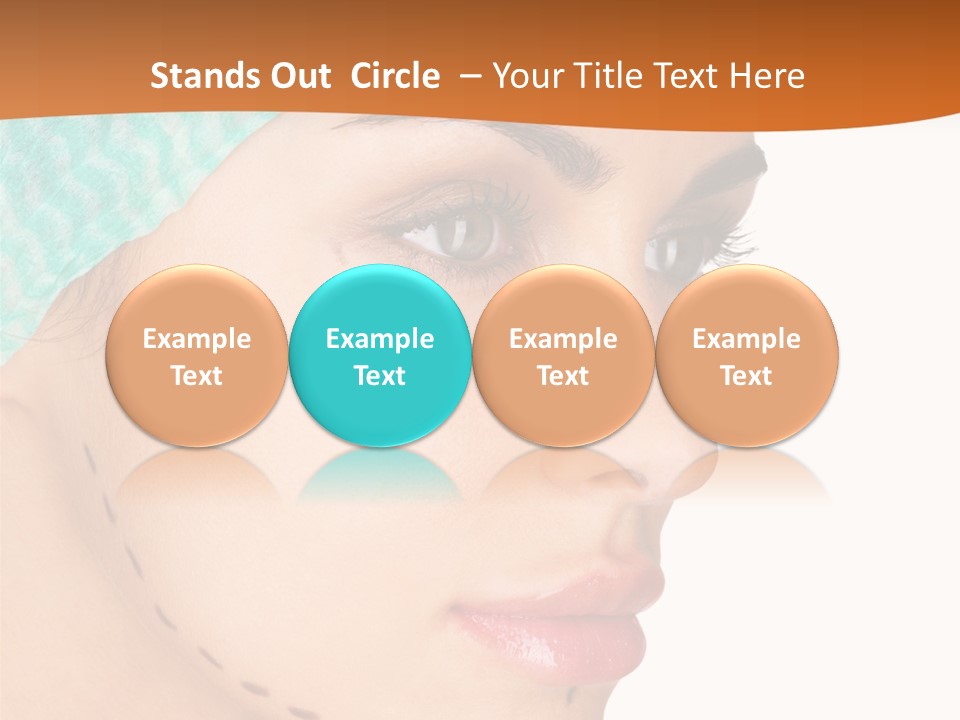 Stands Out Circle – Your Title Text Here

Example Text

Example Text

Example Text

Example Text